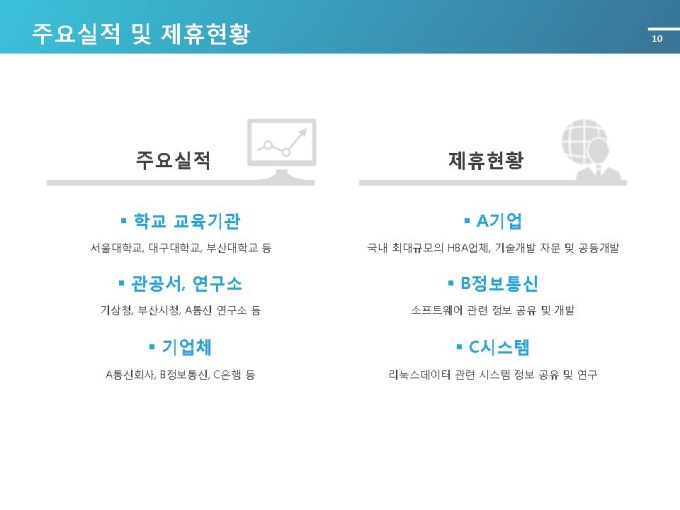 주요실적 및 제휴현황

10

주요실적

▪ 학교 교육기관

서울대학교, 대구대학교, 부산대학교 등

▪ 관공서, 연구소

기상청, 부산시청, A통신 연구소 등

▪ 기업체

A통신회사, B정보통신, C은행 등

제휴현황

▪ A기업

국내 최대규모의 HBA업체, 기술개발 자문 및 공동개발

▪ B정보통신

소프트웨어 관련 정보 공유 및 개발

▪ C시스템

리눅스데이터 관련 시스템 정보 공유 및 연구